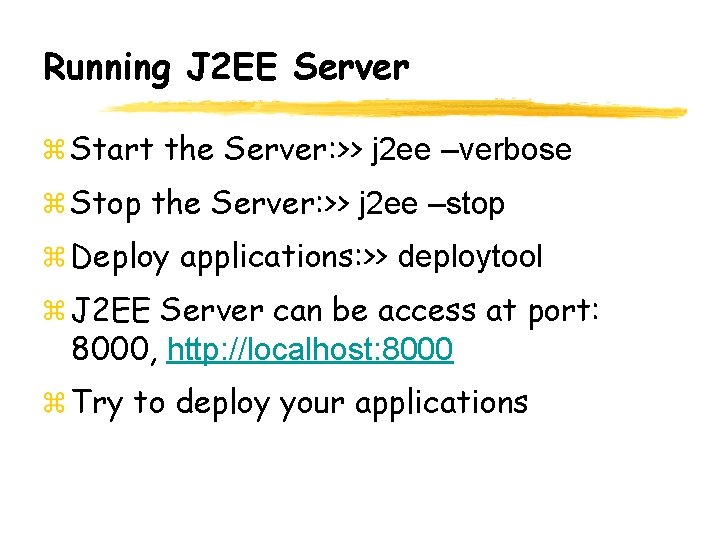 Running J2EE Server

⌘ Start the Server:>> j2ee –verbose

⌘ Stop the Server:>> j2ee –stop

⌘ Deploy applications:>> deploytool

⌘ J2EE Server can be access at port: 8000, http://localhost:8000

⌘ Try to deploy your applications